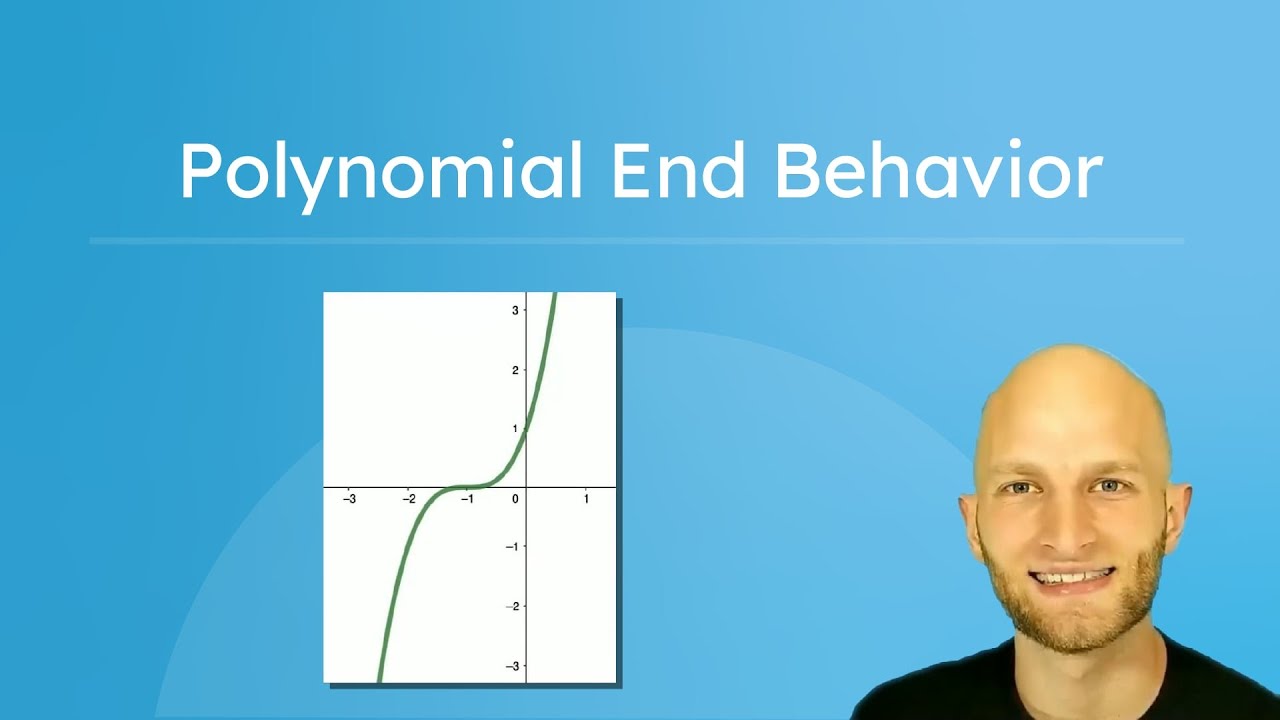 Polynomial End Behavior

3
2
1
−3
−2
−1
0
1
−1
−2
−3